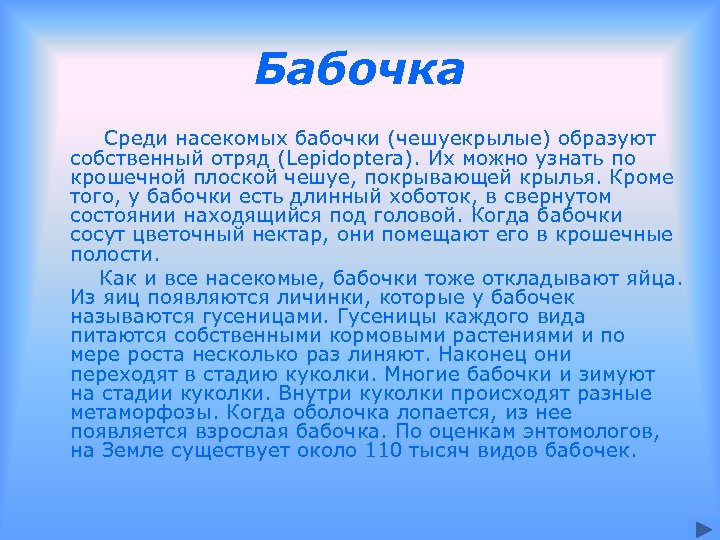 Бабочка

Среди насекомых бабочки (чешуекрылые) образуют собственный отряд (Lepidoptera). Их можно узнать по крошечной плоской чешуе, покрывающей крылья. Кроме того, у бабочки есть длинный хоботок, в свернутом состоянии находящийся под головой. Когда бабочки сосут цветочный нектар, они помещают его в крошечные полости.

Как и все насекомые, бабочки тоже откладывают яйца. Из яиц появляются личинки, которые у бабочек называются гусеницами. Гусеницы каждого вида питаются собственными кормовыми растениями и по мере роста несколько раз линяют. Наконец они переходят в стадию куколки. Многие бабочки и зимуют на стадии куколки. Внутри куколки происходят разные метаморфозы. Когда оболочка лопается, из нее появляется взрослая бабочка. По оценкам энтомологов, на Земле существует около 110 тысяч видов бабочек.